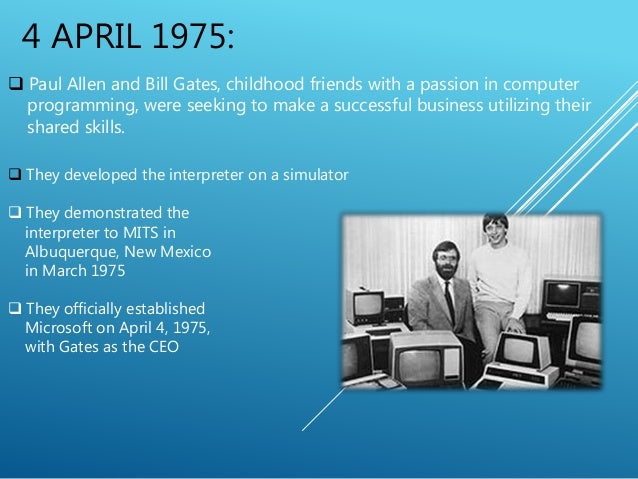 4 APRIL 1975:

❑ Paul Allen and Bill Gates, childhood friends with a passion in computer programming, were seeking to make a successful business utilizing their shared skills.

❑ They developed the interpreter on a simulator

❑ They demonstrated the interpreter to MITS in Albuquerque, New Mexico in March 1975

❑ They officially established Microsoft on April 4, 1975, with Gates as the CEO